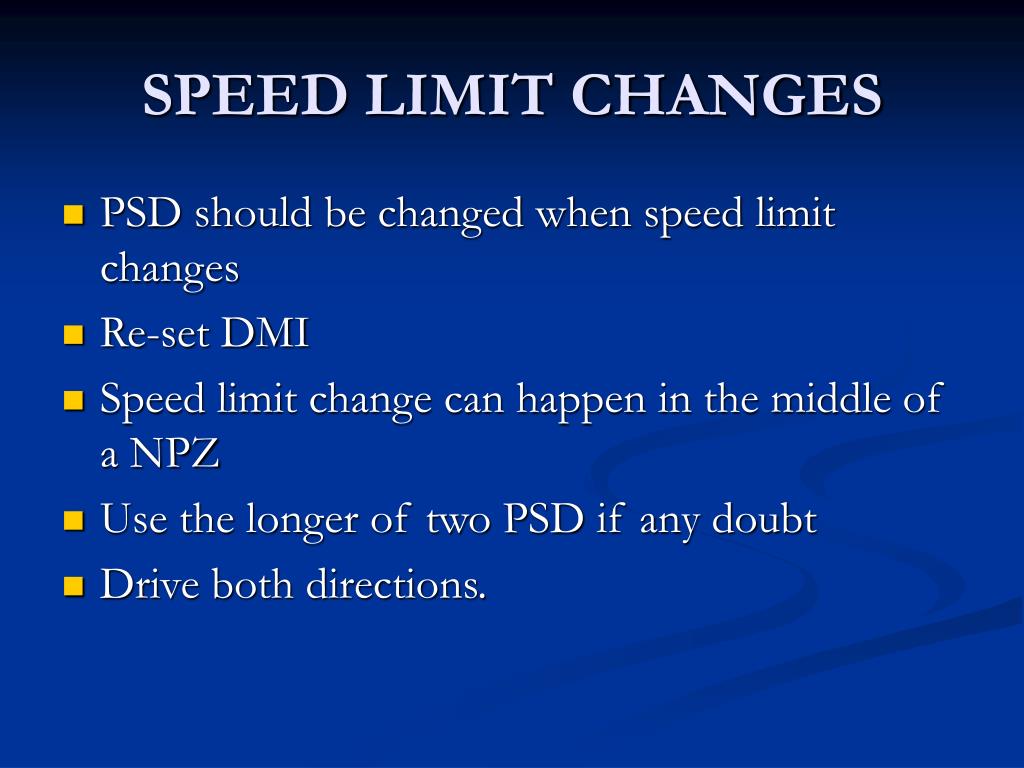 SPEED LIMIT CHANGES

- PSD should be changed when speed limit changes
- Re-set DMI
- Speed limit change can happen in the middle of a NPZ
- Use the longer of two PSD if any doubt
- Drive both directions.